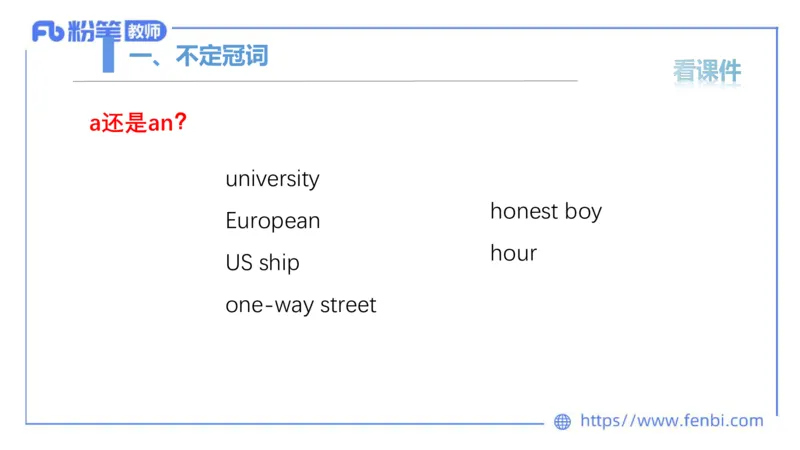 Fb 粉笔 教师

一、不定冠词

看课件

a还是an？

university

European

US ship

one-way street

honest boy

hour

https//www.fenbi.com